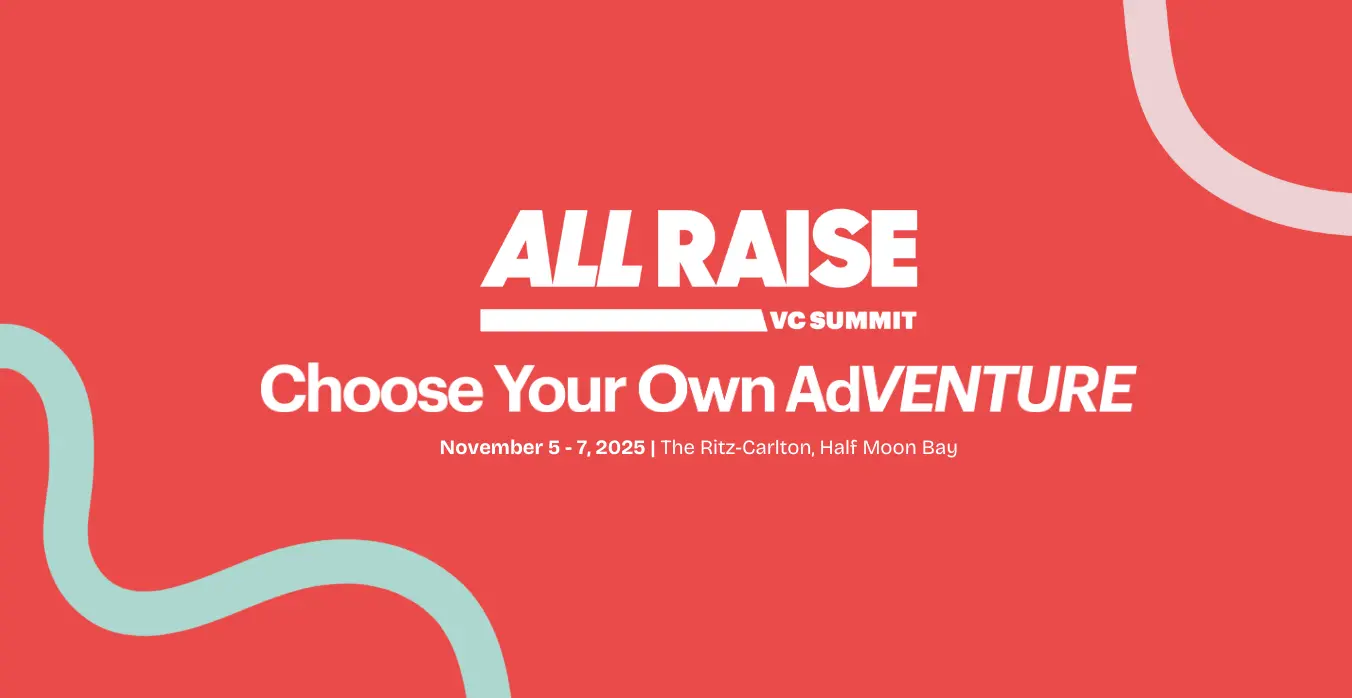 ALL RAISE
VC SUMMIT

Choose Your Own AdVENTURE

November 5 - 7, 2025 | The Ritz-Carlton, Half Moon Bay